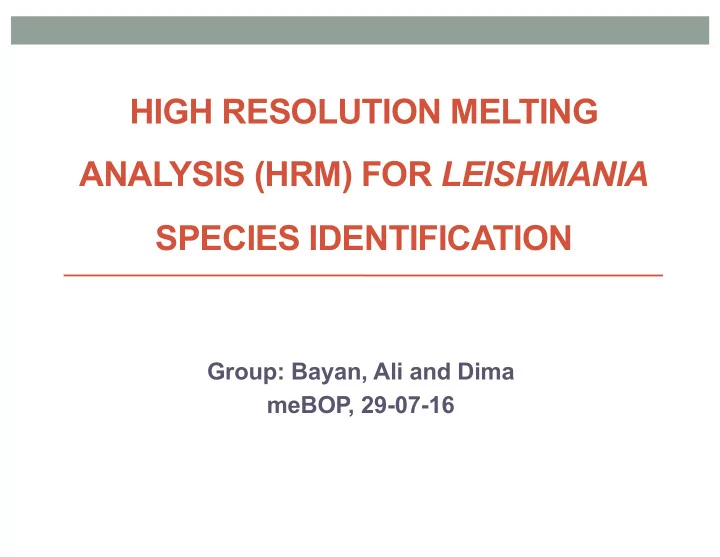 HIGH RESOLUTION MELTING ANALYSIS (HRM) FOR LEISHMANIA SPECIES IDENTIFICATION

Group: Bayan, Ali and Dima
meBOP, 29-07-16